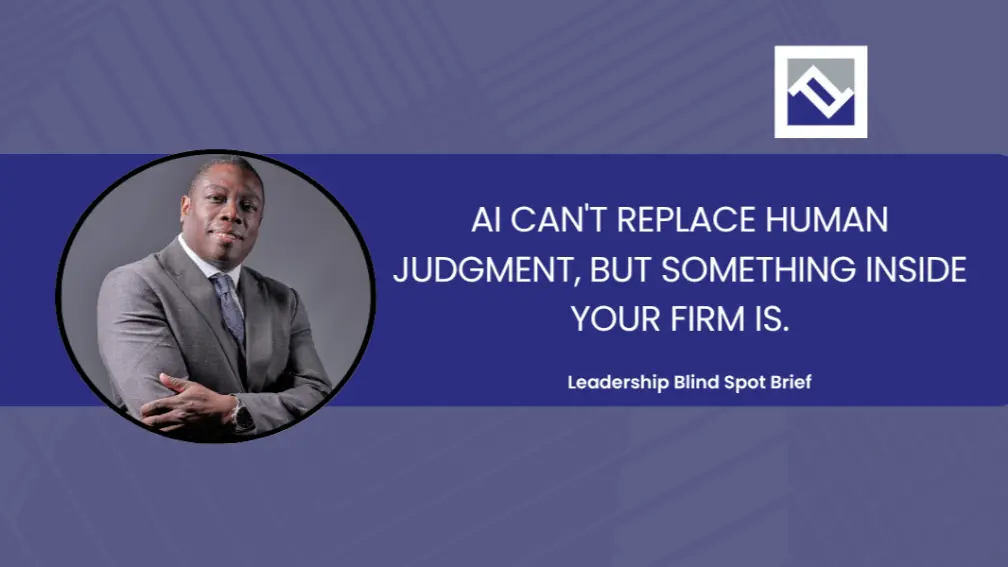 AI CAN'T REPLACE HUMAN JUDGMENT, BUT SOMETHING INSIDE YOUR FIRM IS.

Leadership Blind Spot Brief